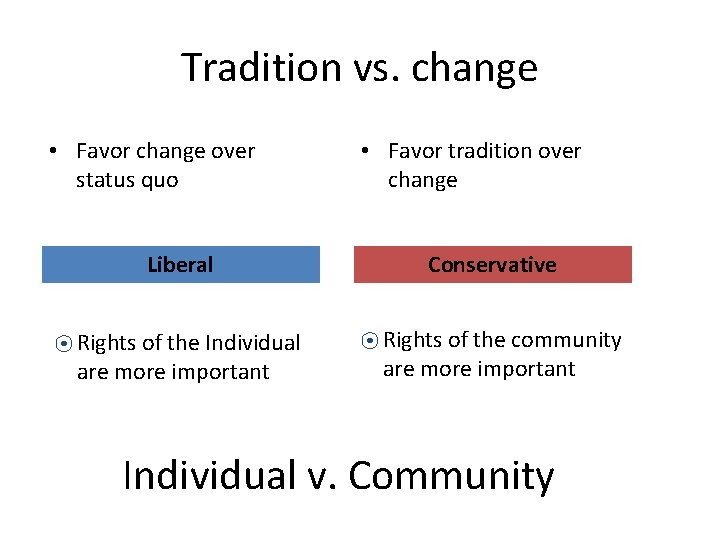 Tradition vs. change

• Favor change over status quo

Liberal

⊙ Rights of the Individual are more important

• Favor tradition over change

Conservative

⊙ Rights of the community are more important

Individual v. Community